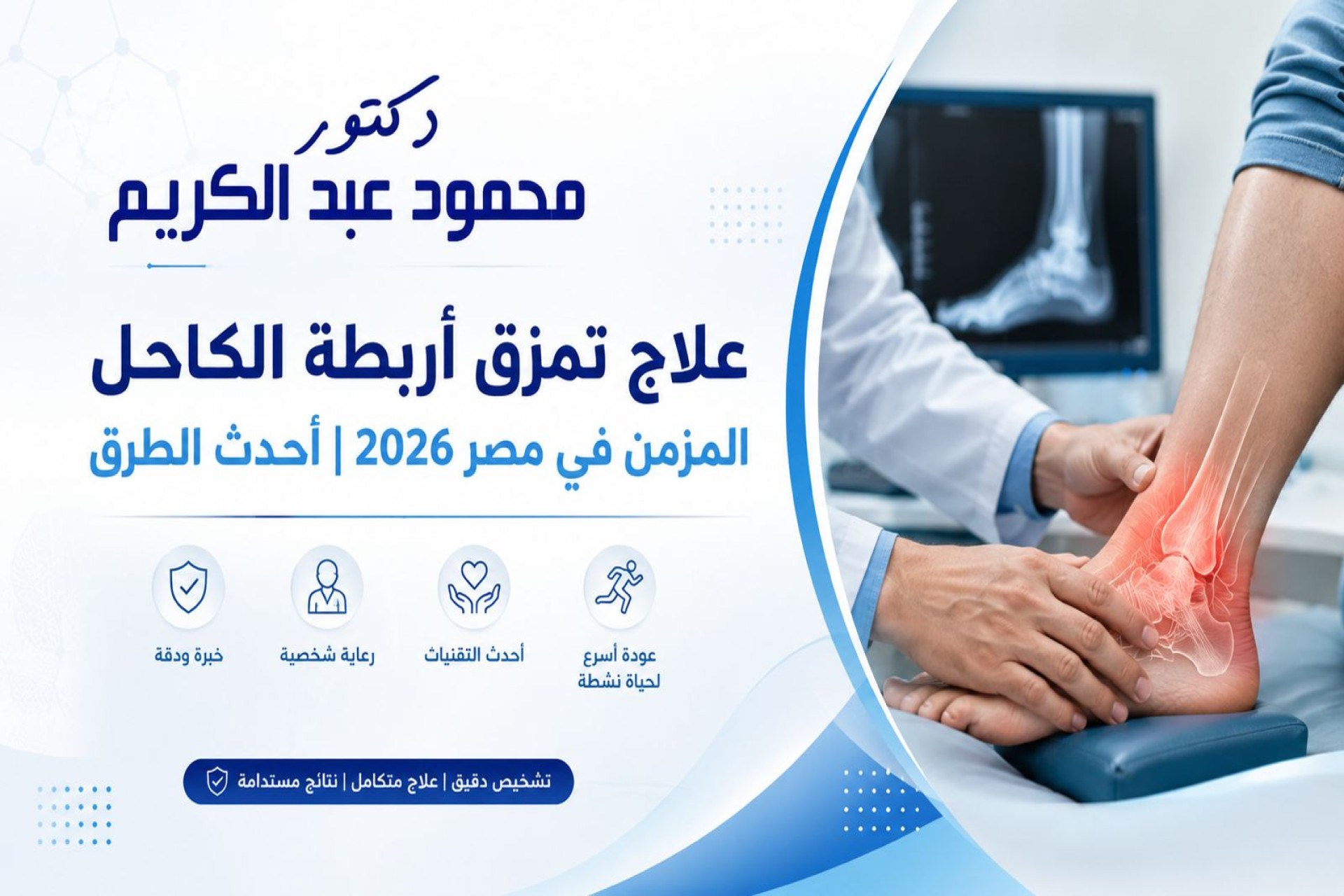 دكتور
محمود عبد الكريم

علاج تمزق أربطة الكاحل
المزمن في مصر 2026 | أحدث الطرق

عودة أسرع لحياة نشطة

أحدث التقنيات

رعاية شخصية

خبرة ودقة

تشخيص دقيق | علاج متكامل | نتائج مستدامة